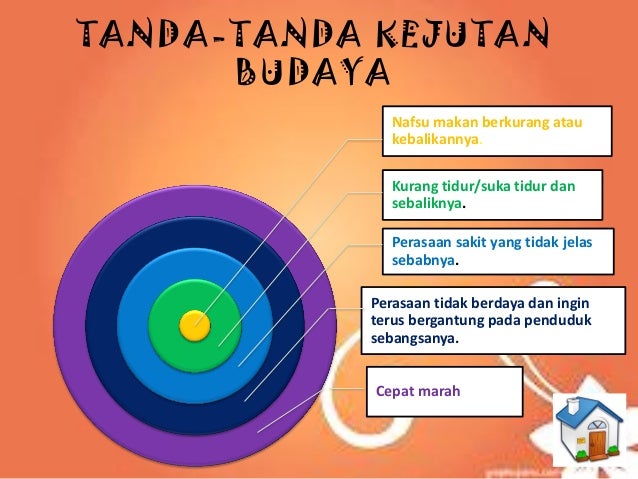 TANDA-TANDA KEJUTAN BUDAYA

Nafsu makan berkurang atau kebalikannya.

Kurang tidur/suka tidur dan sebaliknya.

Perasaan sakit yang tidak jelas sebabnya.

Perasaan tidak berdaya dan ingin terus bergantung pada penduduk sebangsanya.

Cepat marah